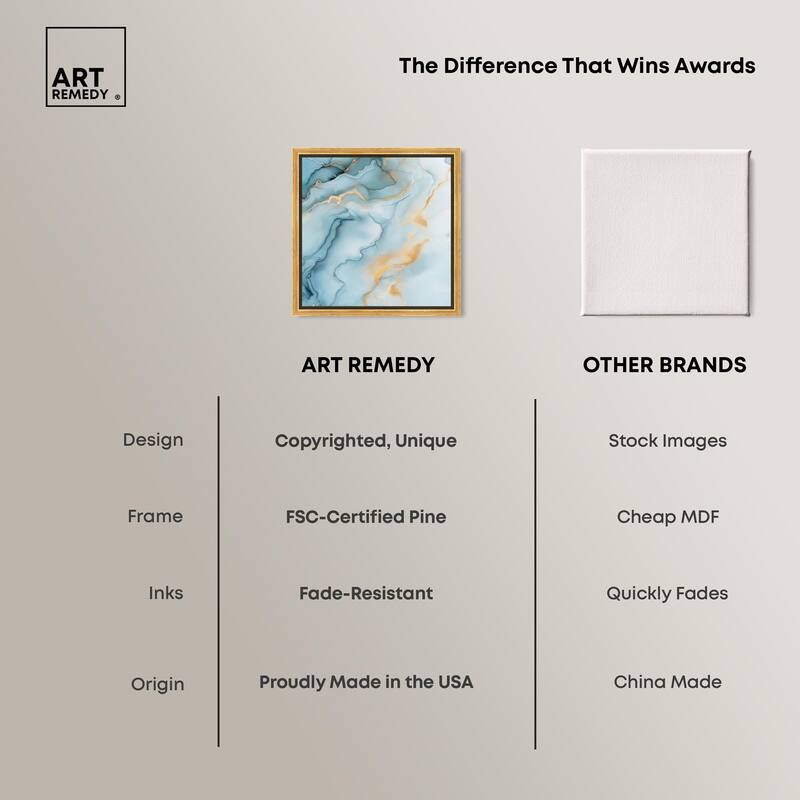 ART REMEDY ®

The Difference That Wins Awards

| | ART REMEDY | OTHER BRANDS |
|---|---|---|
| Design | Copyrighted, Unique | Stock Images |
| Frame | FSC-Certified Pine | Cheap MDF |
| Inks | Fade-Resistant | Quickly Fades |
| Origin | Proudly Made in the USA | China Made |